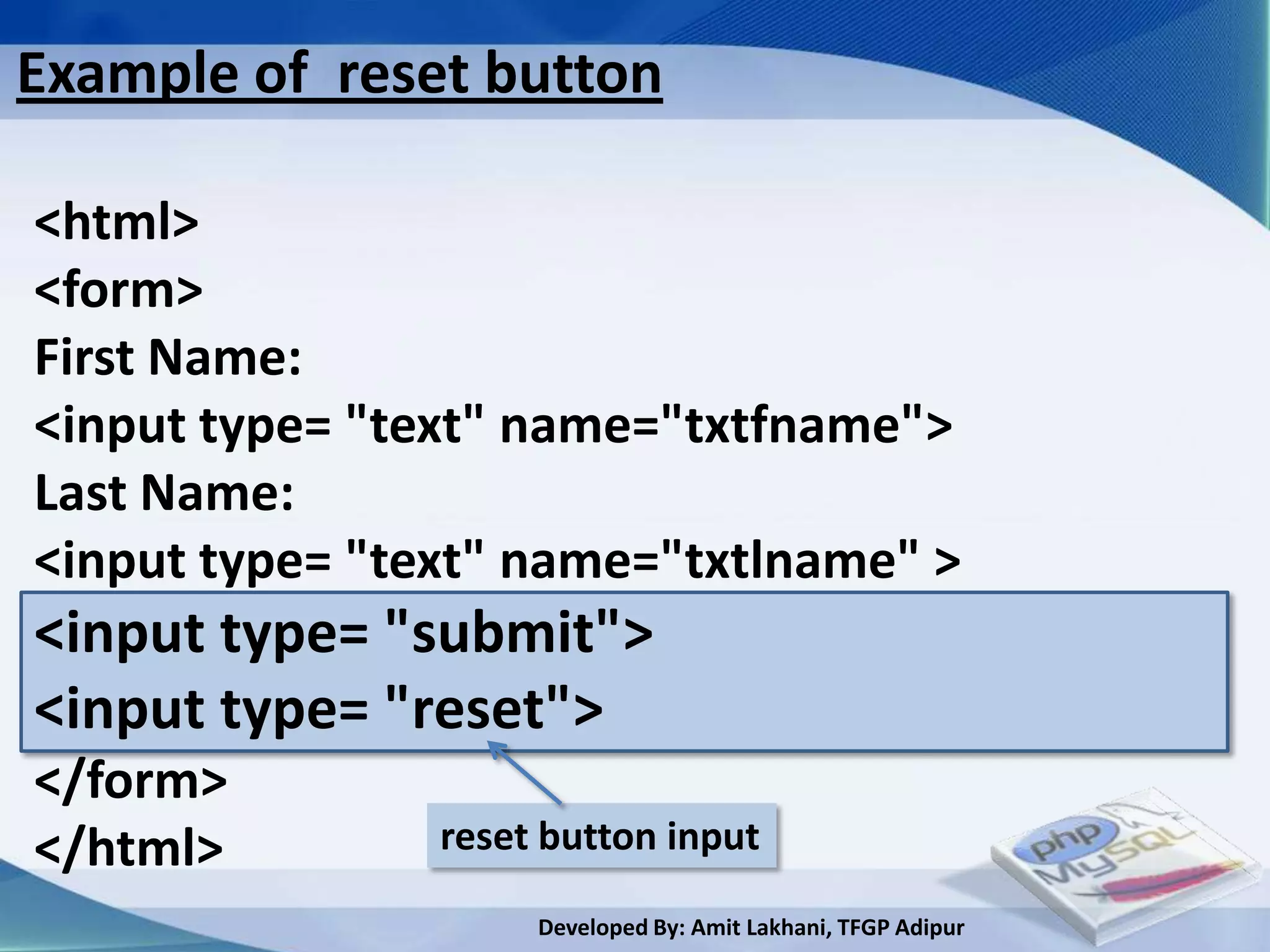 Example of  reset button

<html>
<form>
First Name:
<input type= "text" name="txtfname">
Last Name:
<input type= "text" name="txtlname" >
<input type= "submit">
<input type= "reset">
</form>
</html>

reset button input

php MySQL

Developed By: Amit Lakhani, TFGP Adipur